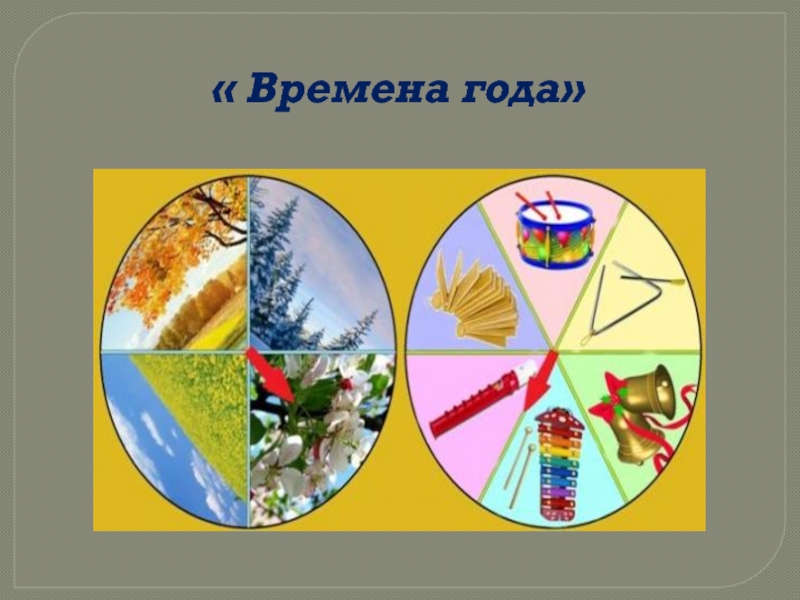 « Времена года»